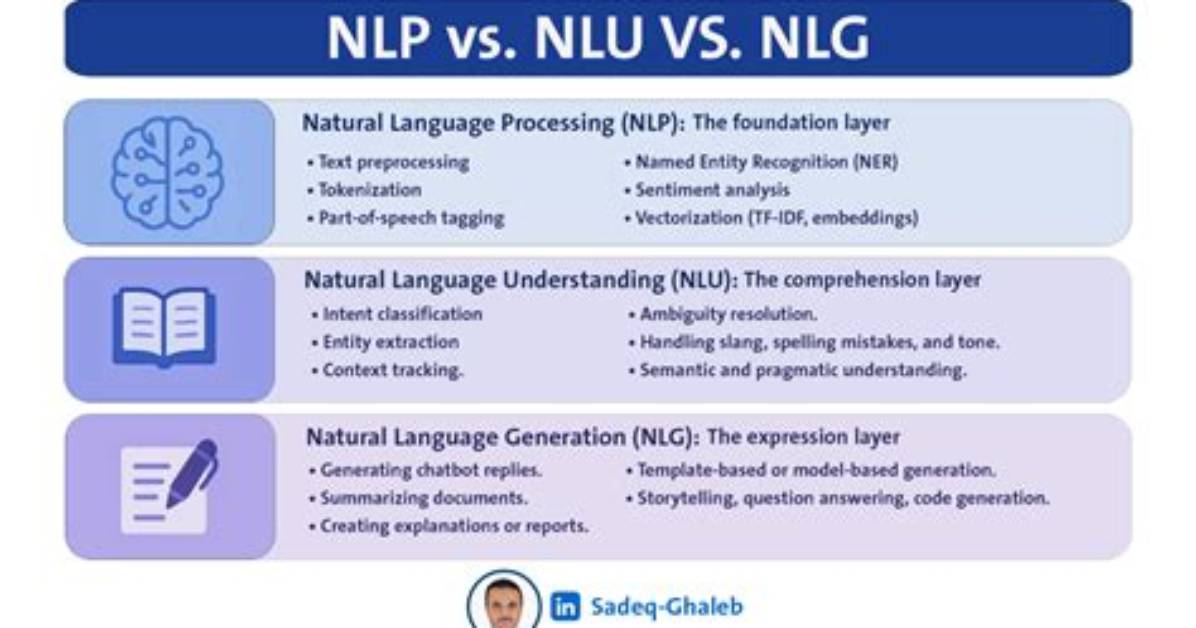 NLP vs. NLU VS. NLG

Natural Language Processing (NLP): The foundation layer

• Text preprocessing
• Tokenization
• Part-of-speech tagging

• Named Entity Recognition (NER)
• Sentiment analysis
• Vectorization (TF-IDF, embeddings)

Natural Language Understanding (NLU): The comprehension layer

• Intent classification
• Entity extraction
• Context tracking.

• Ambiguity resolution.
• Handling slang, spelling mistakes, and tone.
• Semantic and pragmatic understanding.

Natural Language Generation (NLG): The expression layer

• Generating chatbot replies.
• Summarizing documents.
• Creating explanations or reports.

• Template-based or model-based generation.
• Storytelling, question answering, code generation.

in Sadeq-Ghaleb